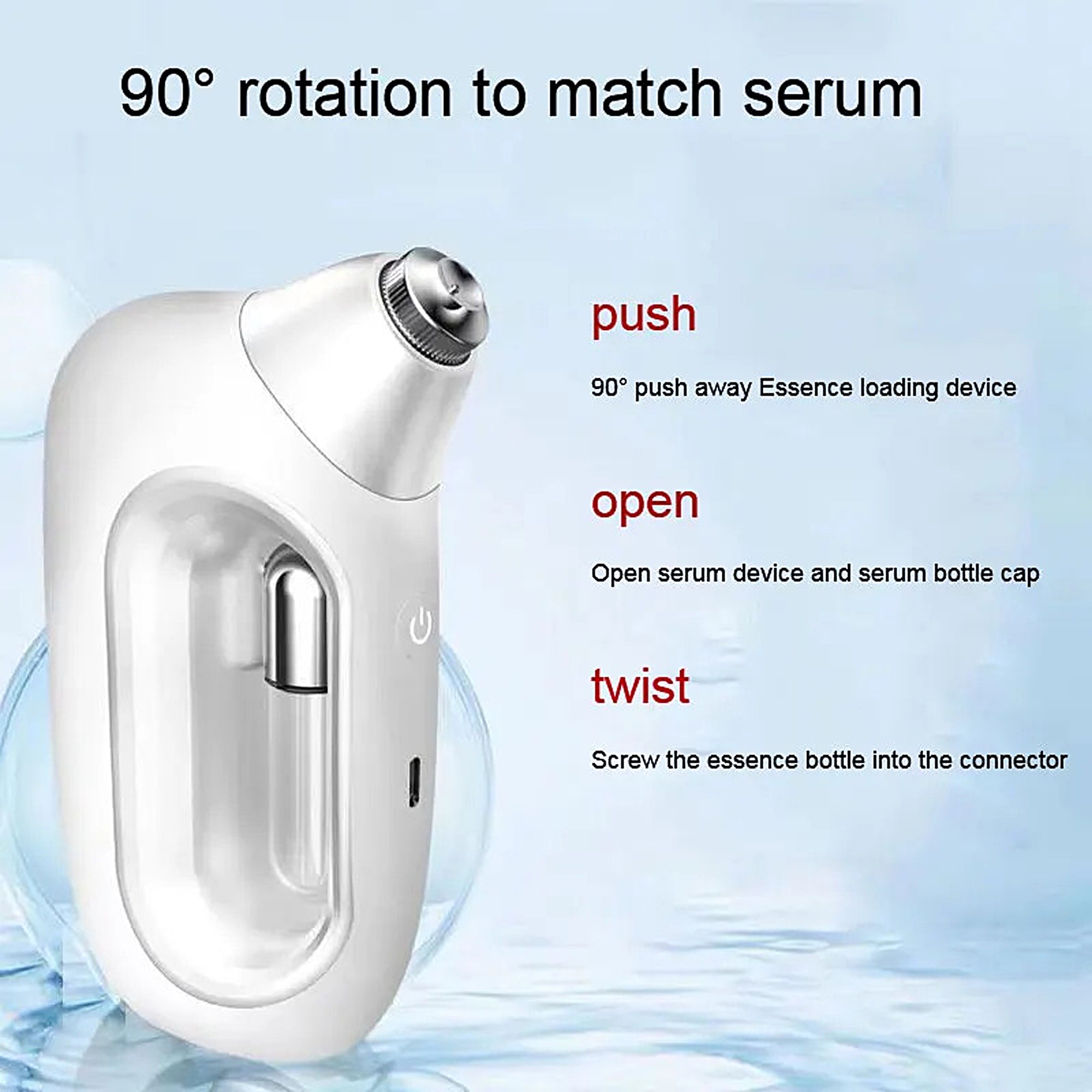 90° rotation to match serum

push

90° push away Essence loading device

open

Open serum device and serum bottle cap

twist

Screw the essence bottle into the connector